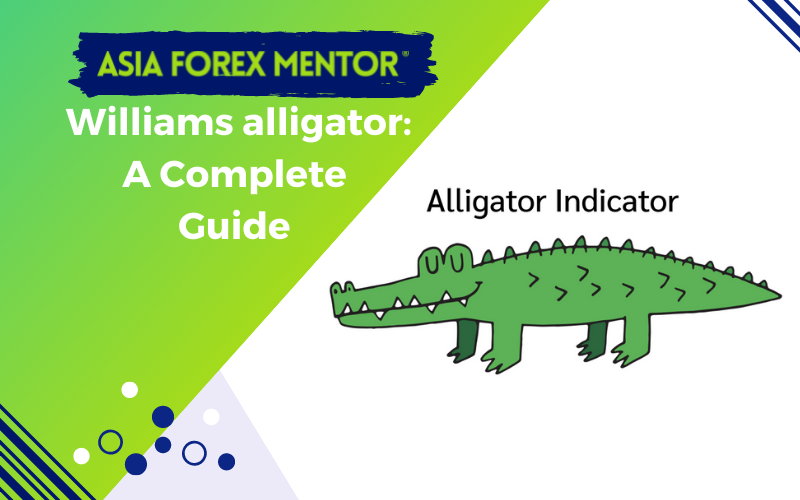 ASIA FOREX MENTOR®

Williams alligator: A Complete Guide

Alligator Indicator